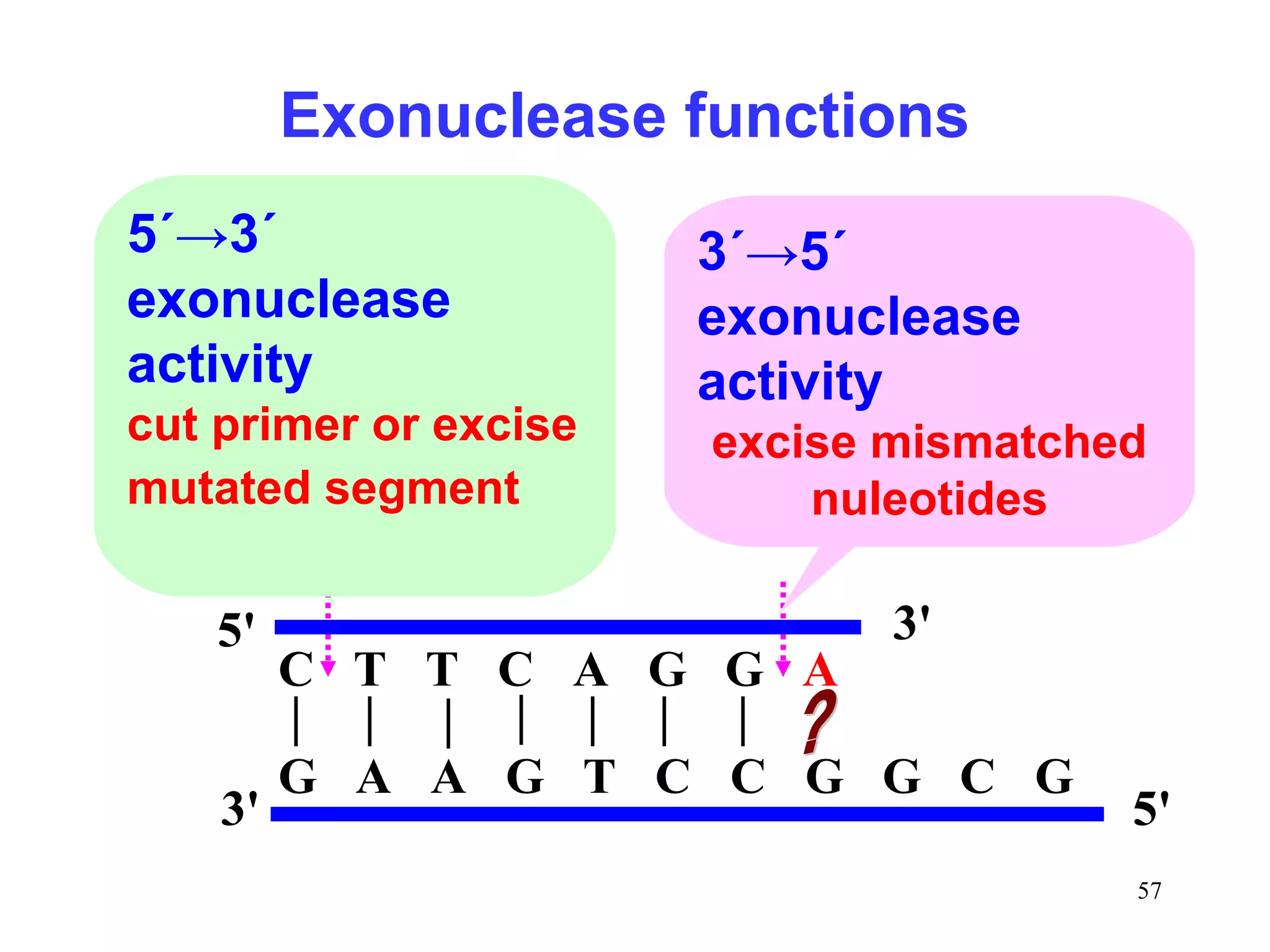 Exonuclease functions

5´→3´ exonuclease activity
cut primer or excise mutated segment

3´→5´ exonuclease activity
excise mismatched nuleotides

5' 3'
C T T C A G G A
| | | | | | | ?
G A A G T C C G G C G
3' 5'

57